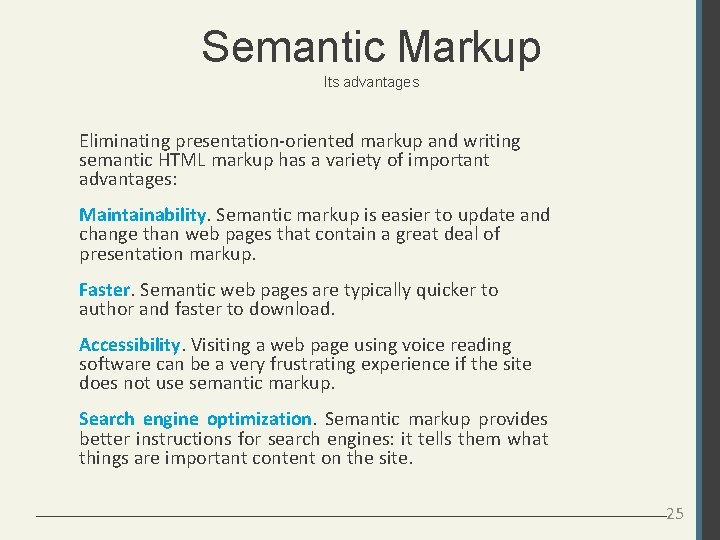 Semantic Markup
Its advantages

Eliminating presentation-oriented markup and writing semantic HTML markup has a variety of important advantages:

Maintainability. Semantic markup is easier to update and change than web pages that contain a great deal of presentation markup.

Faster. Semantic web pages are typically quicker to author and faster to download.

Accessibility. Visiting a web page using voice reading software can be a very frustrating experience if the site does not use semantic markup.

Search engine optimization. Semantic markup provides better instructions for search engines: it tells them what things are important content on the site.

25